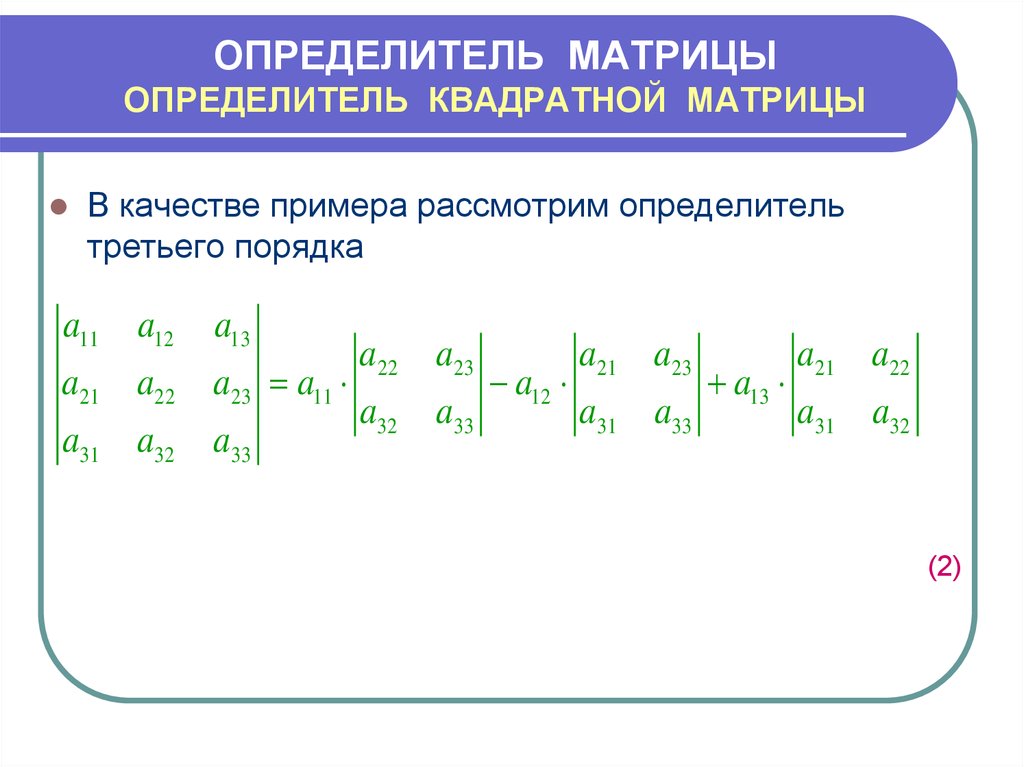 ОПРЕДЕЛИТЕЛЬ МАТРИЦЫ
ОПРЕДЕЛИТЕЛЬ КВАДРАТНОЙ МАТРИЦЫ

В качестве примера рассмотрим определитель третьего порядка

$\begin{vmatrix} a_{11} & a_{12} & a_{13} \\ a_{21} & a_{22} & a_{23} \\ a_{31} & a_{32} & a_{33} \end{vmatrix} = a_{11} \cdot \begin{vmatrix} a_{22} & a_{23} \\ a_{32} & a_{33} \end{vmatrix} - a_{12} \cdot \begin{vmatrix} a_{21} & a_{23} \\ a_{31} & a_{33} \end{vmatrix} + a_{13} \cdot \begin{vmatrix} a_{21} & a_{22} \\ a_{31} & a_{32} \end{vmatrix}$

(2)